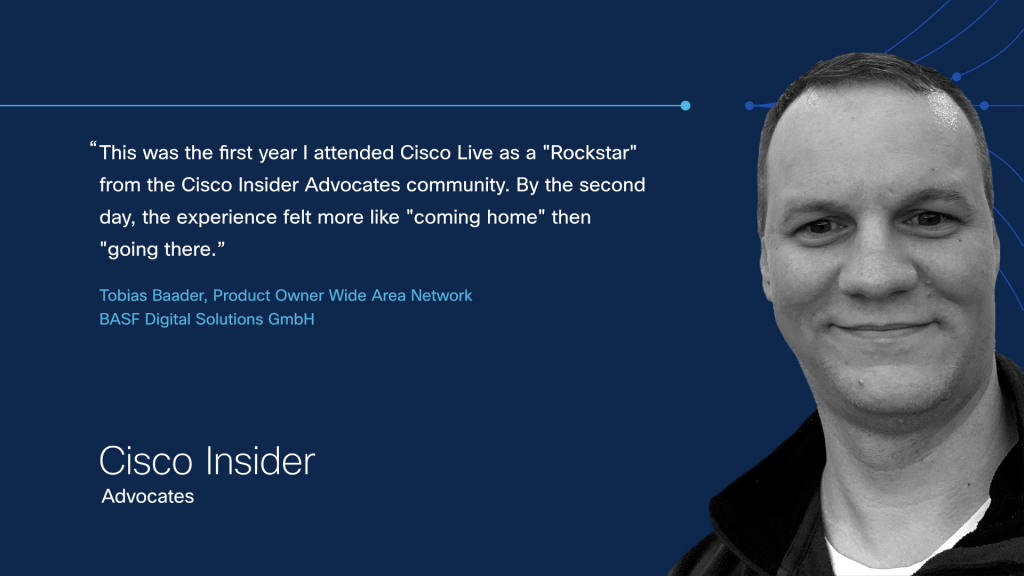 “This was the first year I attended Cisco Live as a "Rockstar" from the Cisco Insider Advocates community. By the second day, the experience felt more like "coming home" then "going there.”

Tobias Baader, Product Owner Wide Area Network
BASF Digital Solutions GmbH

Cisco Insider
Advocates